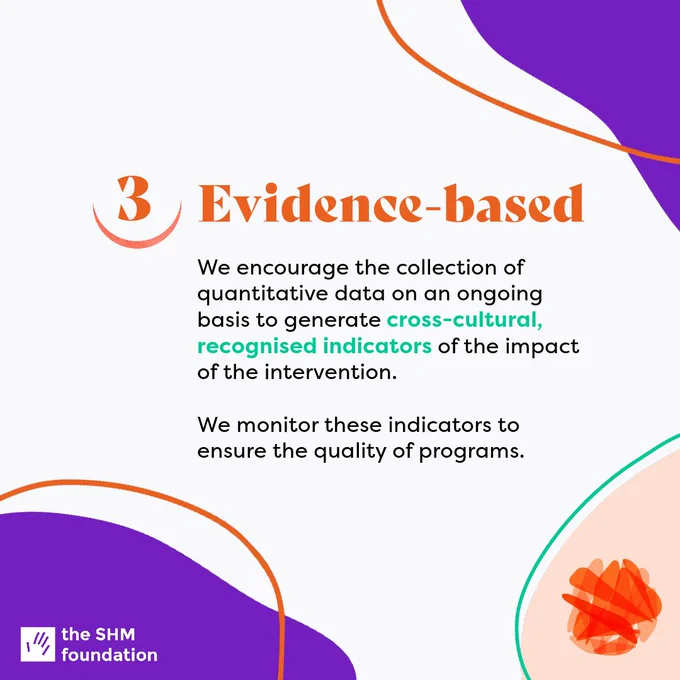 3 Evidence-based

We encourage the collection of quantitative data on an ongoing basis to generate cross-cultural, recognised indicators of the impact of the intervention.

We monitor these indicators to ensure the quality of programs.

the SHM foundation